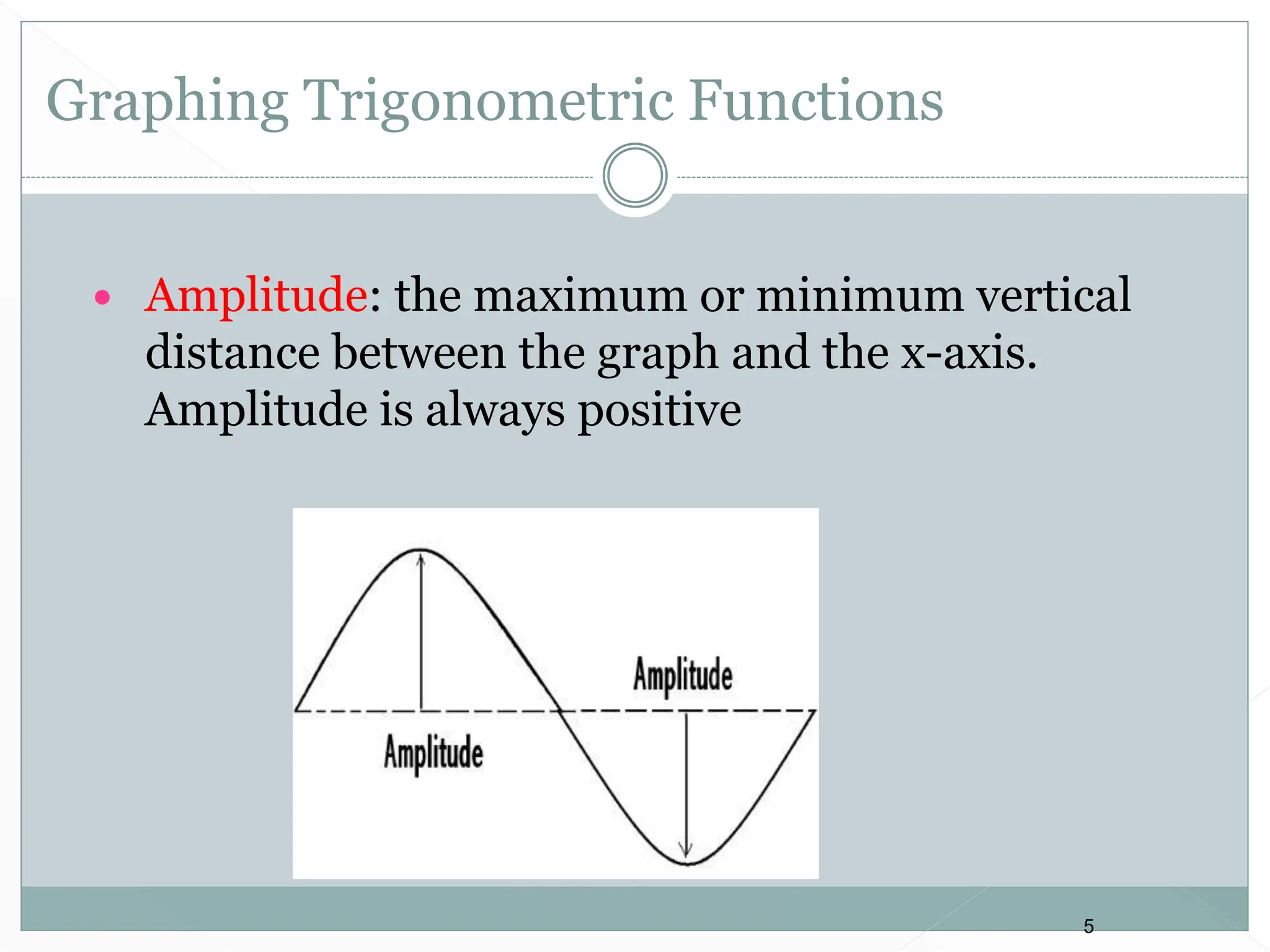 Graphing Trigonometric Functions

• Amplitude: the maximum or minimum vertical distance between the graph and the x-axis. Amplitude is always positive

Amplitude

Amplitude

5